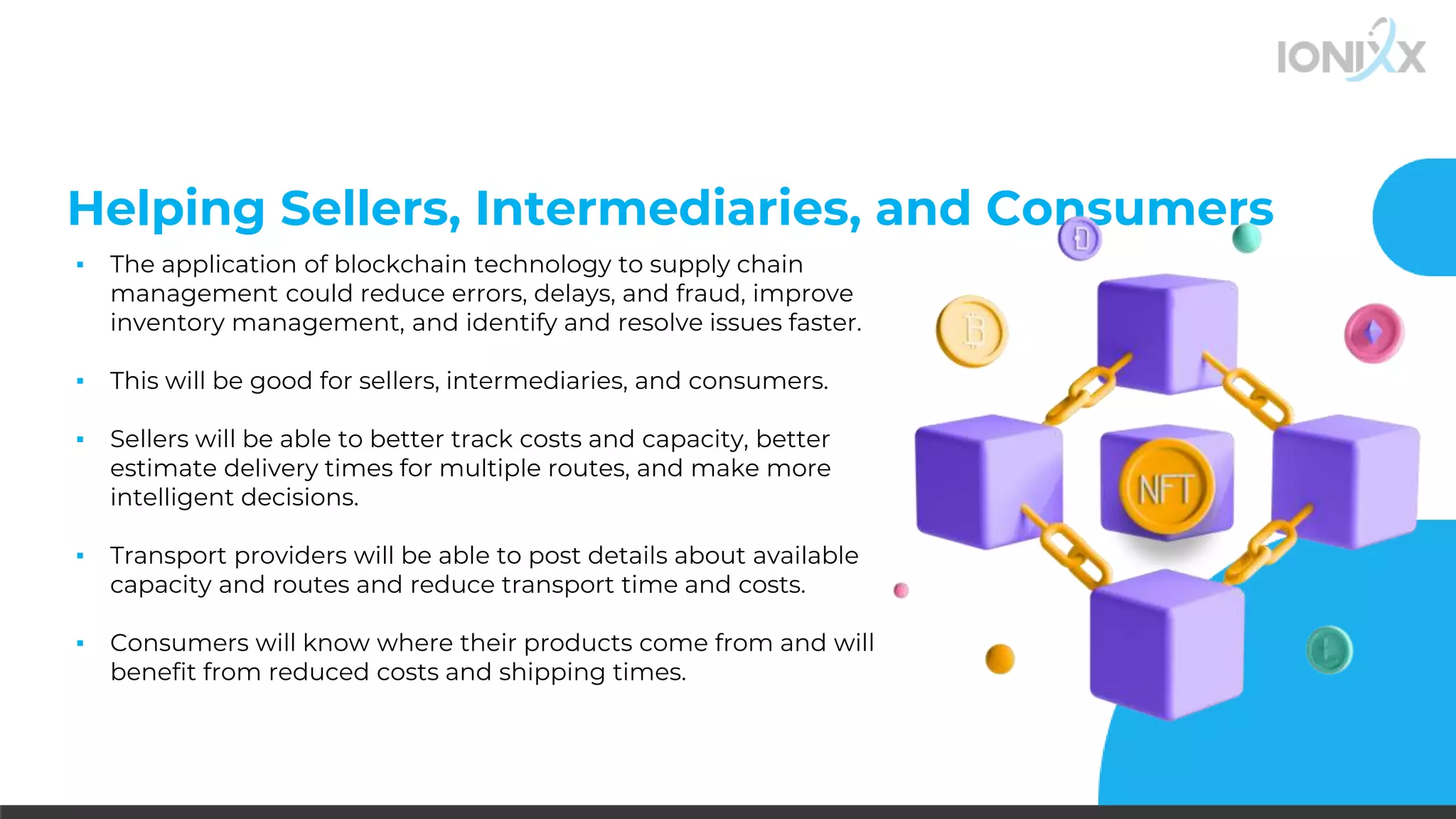 IONIXX

Helping Sellers, Intermediaries, and Consumers

▪ The application of blockchain technology to supply chain management could reduce errors, delays, and fraud, improve inventory management, and identify and resolve issues faster.

▪ This will be good for sellers, intermediaries, and consumers.

▪ Sellers will be able to better track costs and capacity, better estimate delivery times for multiple routes, and make more intelligent decisions.

▪ Transport providers will be able to post details about available capacity and routes and reduce transport time and costs.

▪ Consumers will know where their products come from and will benefit from reduced costs and shipping times.

NFT